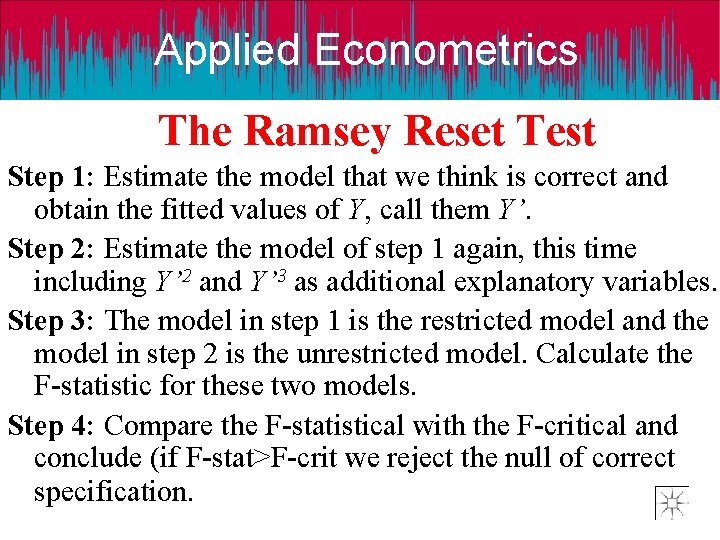 Applied Econometrics

The Ramsey Reset Test

Step 1: Estimate the model that we think is correct and obtain the fitted values of $Y$, call them $Y'$.

Step 2: Estimate the model of step 1 again, this time including $Y'^2$ and $Y'^3$ as additional explanatory variables.

Step 3: The model in step 1 is the restricted model and the model in step 2 is the unrestricted model. Calculate the F-statistic for these two models.

Step 4: Compare the F-statistical with the F-critical and conclude (if F-stat>F-crit we reject the null of correct specification.